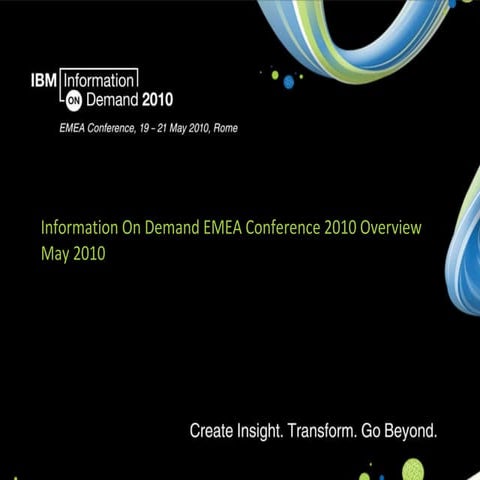 IBM Information ON Demand 2010

EMEA Conference, 19 – 21 May 2010, Rome

Information On Demand EMEA Conference 2010 Overview
May 2010

Create Insight. Transform. Go Beyond.